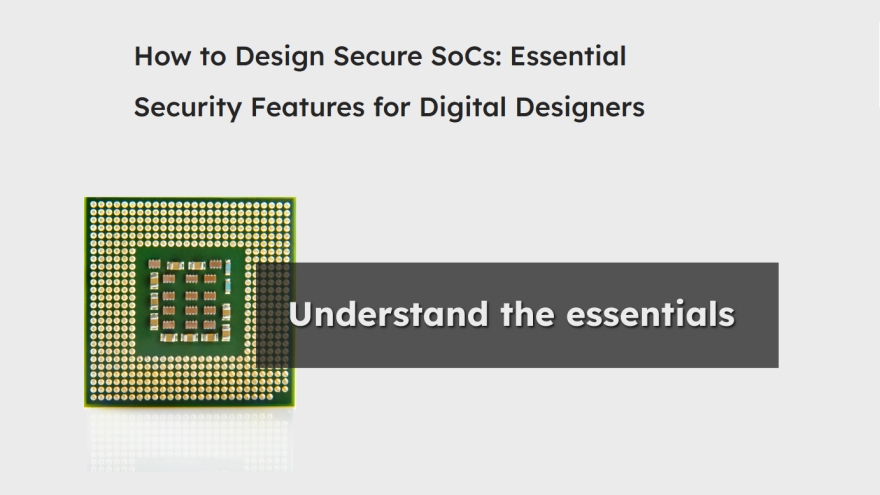 How to Design Secure SoCs: Essential Security Features for Digital Designers

Understand the essentials